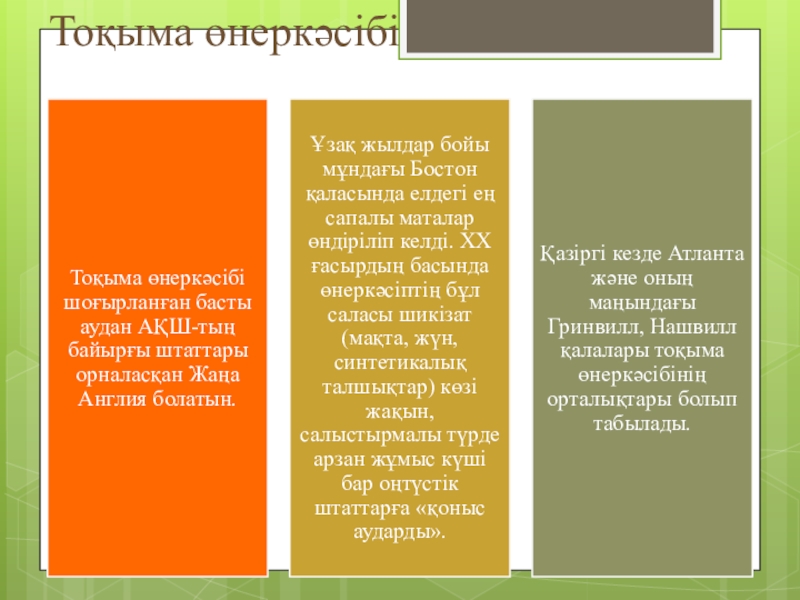 Тоқыма өнеркәсібі

Тоқыма өнеркәсібі шоғырланған басты аудан АҚШ-тың байырғы штаттары орналасқан Жаңа Англия болатын.

Ұзақ жылдар бойы мұндағы Бостон қаласында елдегі ең сапалы маталар өндіріліп келді. XX ғасырдың басында өнеркәсіптің бұл саласы шикізат (мақта, жүн, синтетикалық талшықтар) көзі жақын, салыстырмалы түрде арзан жұмыс күші бар оңтүстік штаттарға «қоныс аударды».

Қазіргі кезде Атланта және оның маңындағы Гринвилл, Нашвилл қалалары тоқыма өнеркәсібінің орталықтары болып табылады.